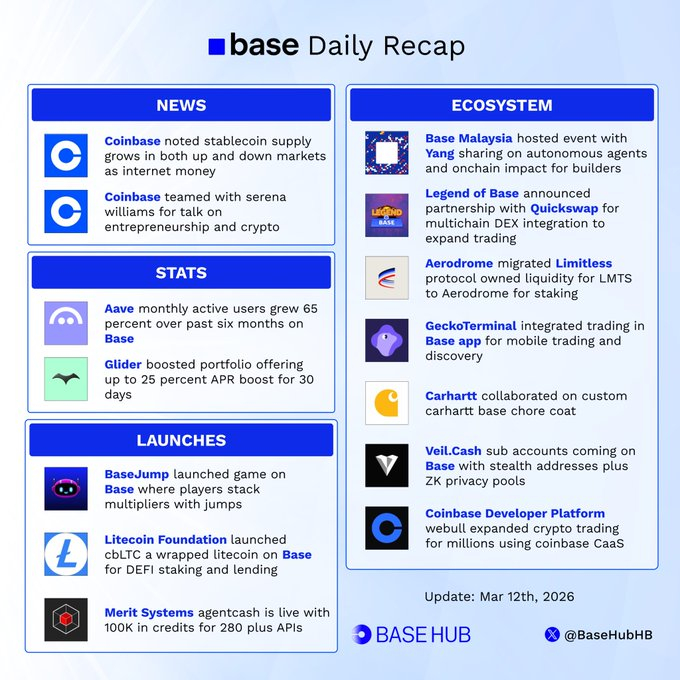 base Daily Recap

NEWS

Coinbase noted stablecoin supply grows in both up and down markets as internet money

Coinbase teamed with serena williams for talk on entrepreneurship and crypto

STATS

Aave monthly active users grew 65 percent over past six months on Base

Glider boosted portfolio offering up to 25 percent APR boost for 30 days

LAUNCHES

BaseJump launched game on Base where players stack multipliers with jumps

Litecoin Foundation launched cbLTC a wrapped litecoin on Base for DEFI staking and lending

Merit Systems agentcash is live with 100K in credits for 280 plus APIs

ECOSYSTEM

Base Malaysia hosted event with Yang sharing on autonomous agents and onchain impact for builders

LEGEND BASE

Legend of Base announced partnership with Quickswap for multichain DEX integration to expand trading

Aerodrome migrated Limitless protocol owned liquidity for LMTS to Aerodrome for staking

GeckoTerminal integrated trading in Base app for mobile trading and discovery

Carhartt collaborated on custom carhartt base chore coat

Veil.Cash sub accounts coming on Base with stealth addresses plus ZK privacy pools

Coinbase Developer Platform webull expanded crypto trading for millions using coinbase CaaS

Update: Mar 12th, 2026

BASE HUB

@BaseHubHB